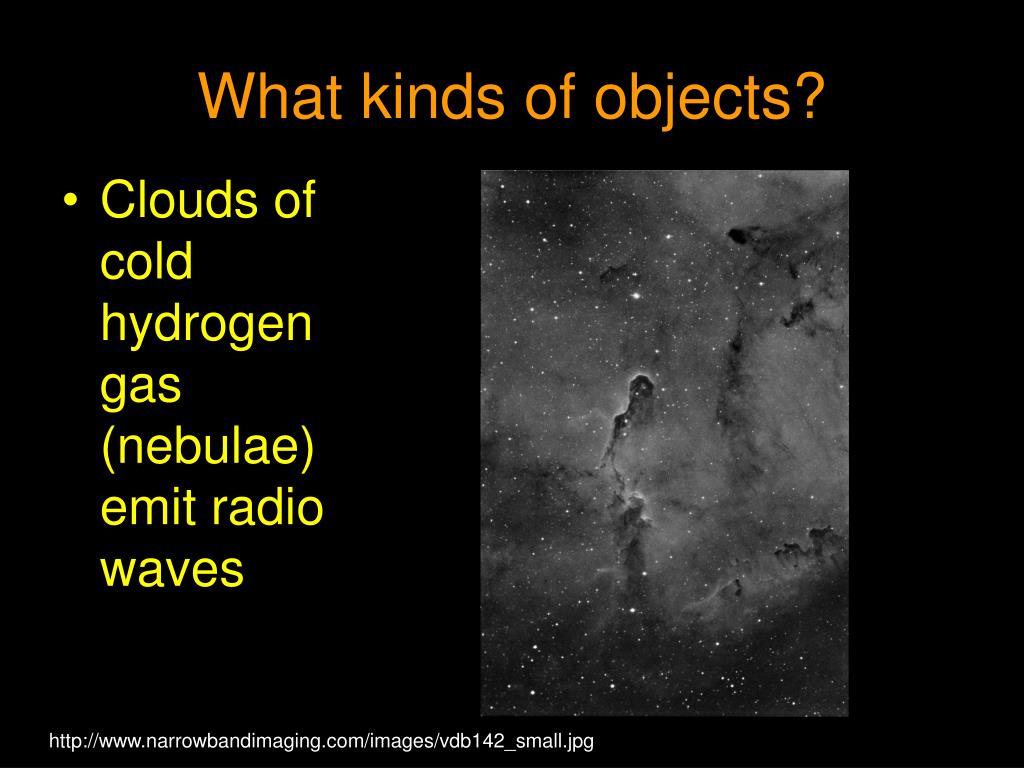 What kinds of objects?

• Clouds of cold hydrogen gas (nebulae) emit radio waves

http://www.narrowbandimaging.com/images/vdb142_small.jpg